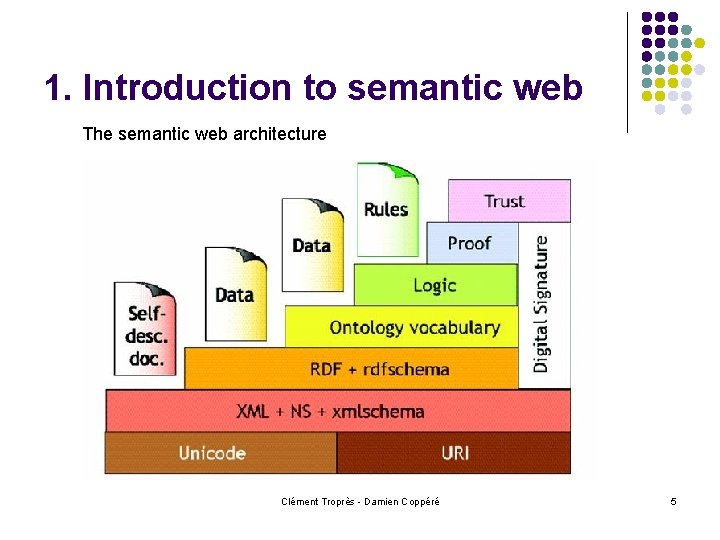 1. Introduction to semantic web

The semantic web architecture

Self-desc. doc.

Data

Data

Rules

Trust

Proof

Logic

Ontology vocabulary

RDF + rdfschema

Digital Signature

XML + NS + xmlschema

Unicode

URI

Clément Troprès - Damien Coppéré

5